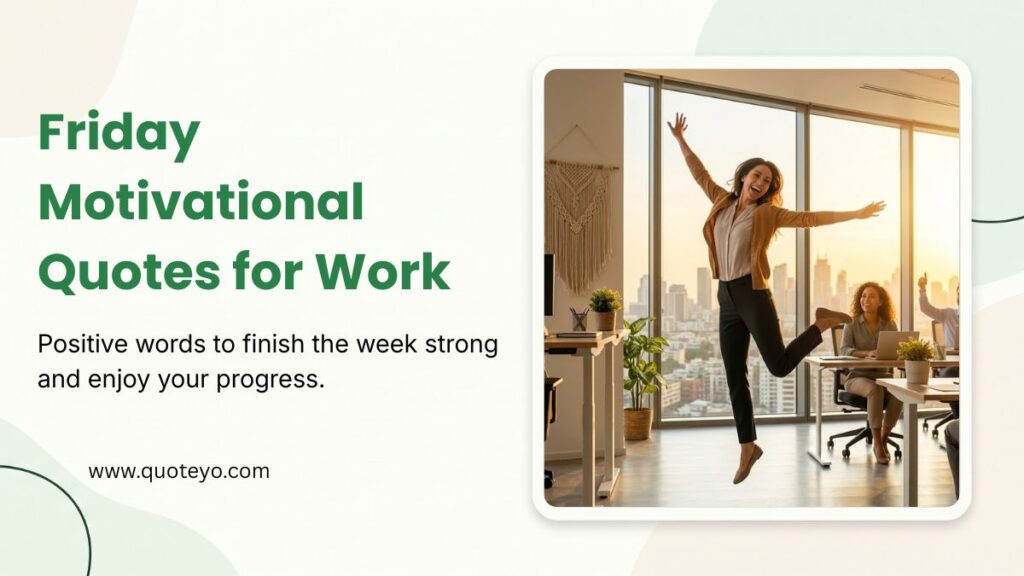 Friday Motivational Quotes for Work

Positive words to finish the week strong and enjoy your progress.

www.quoteyo.com